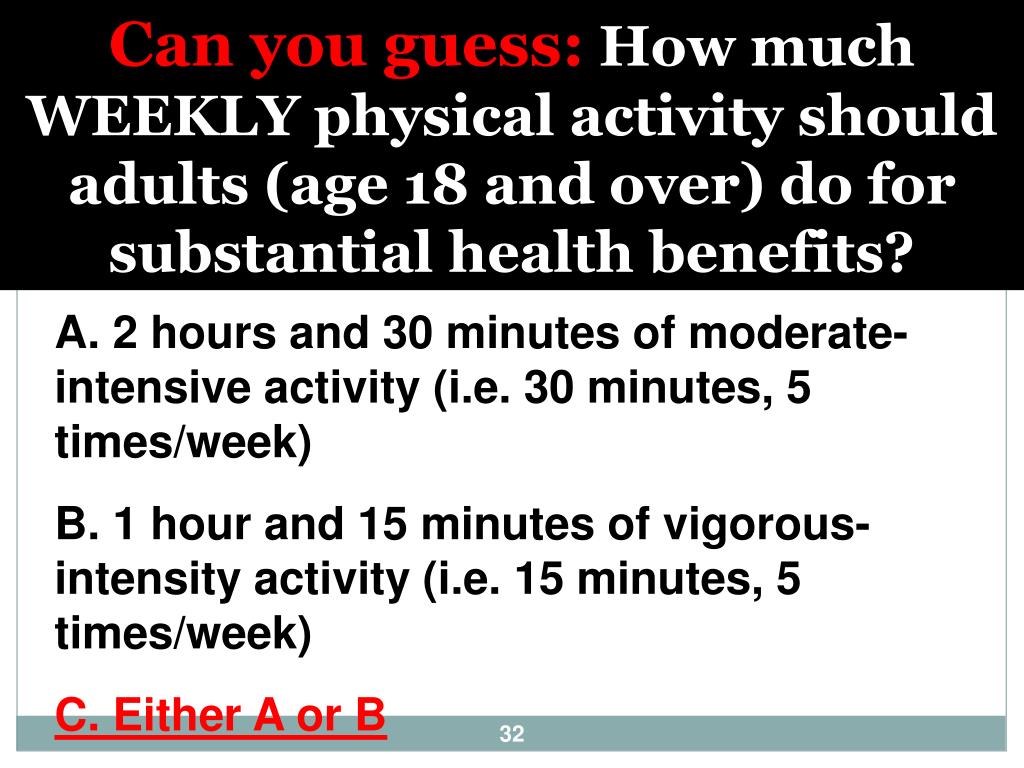 Can you guess: How much WEEKLY physical activity should adults (age 18 and over) do for substantial health benefits?

A. 2 hours and 30 minutes of moderate-intensive activity (i.e. 30 minutes, 5 times/week)

B. 1 hour and 15 minutes of vigorous-intensity activity (i.e. 15 minutes, 5 times/week)

C. Either A or B

32